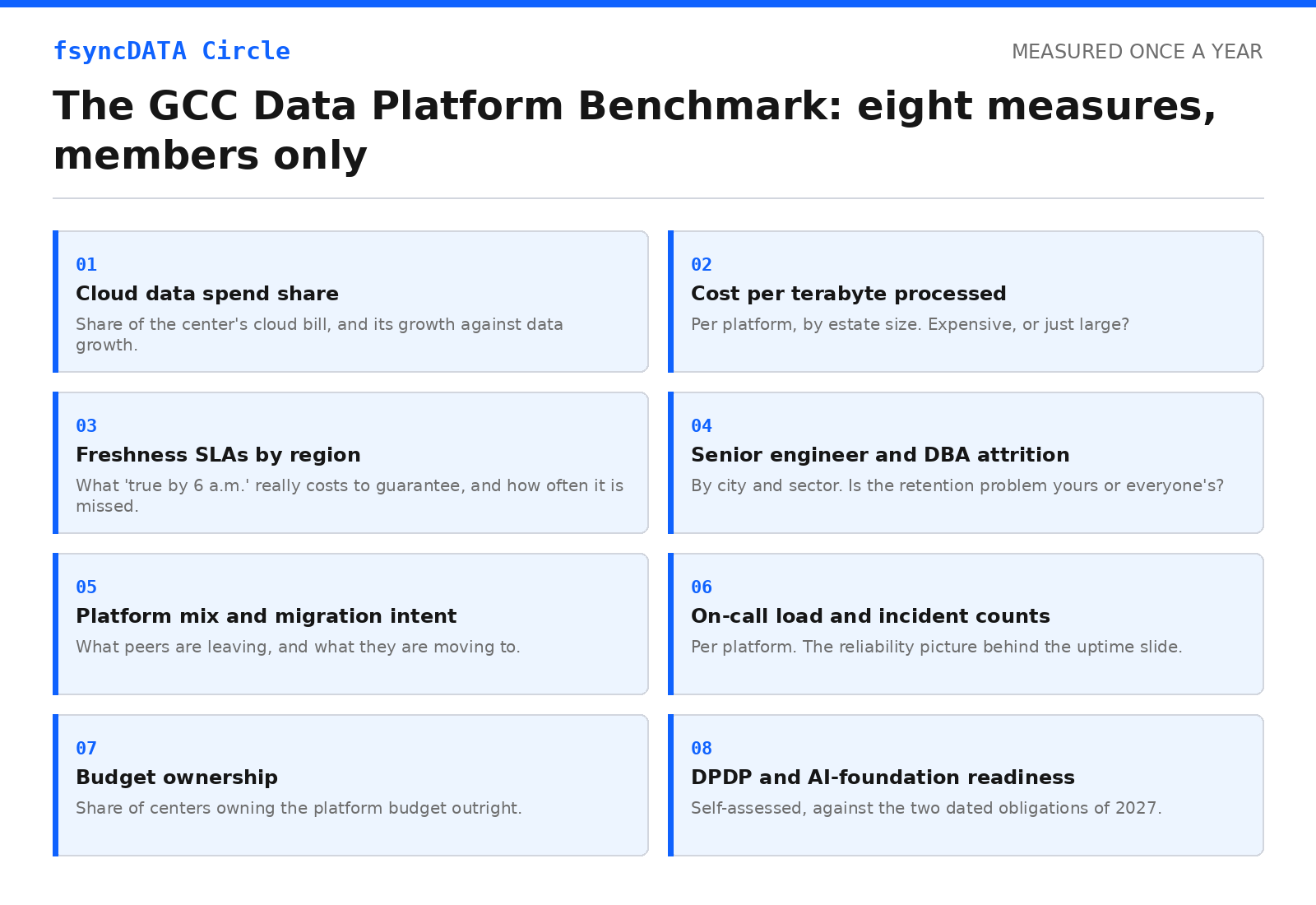 fsyncDATA Circle

MEASURED ONCE A YEAR

The GCC Data Platform Benchmark: eight measures, members only

01
Cloud data spend share
Share of the center's cloud bill, and its growth against data growth.

02
Cost per terabyte processed
Per platform, by estate size. Expensive, or just large?

03
Freshness SLAs by region
What 'true by 6 a.m.' really costs to guarantee, and how often it is missed.

04
Senior engineer and DBA attrition
By city and sector. Is the retention problem yours or everyone's?

05
Platform mix and migration intent
What peers are leaving, and what they are moving to.

06
On-call load and incident counts
Per platform. The reliability picture behind the uptime slide.

07
Budget ownership
Share of centers owning the platform budget outright.

08
DPDP and AI-foundation readiness
Self-assessed, against the two dated obligations of 2027.